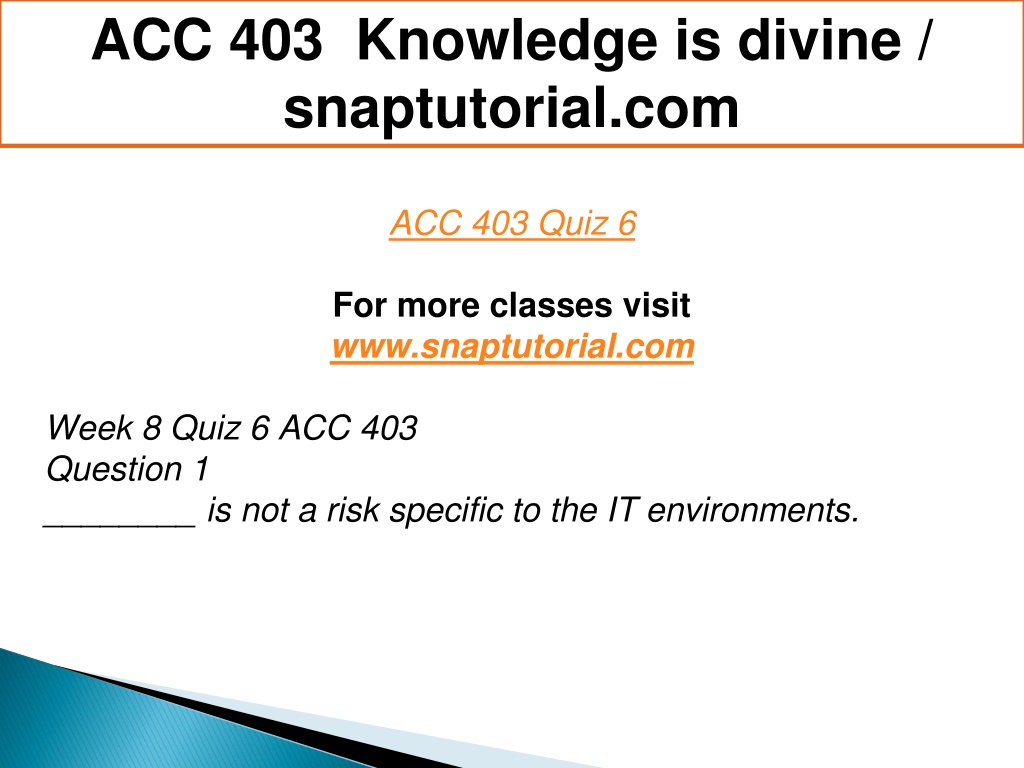 ACC 403 Knowledge is divine / snaptutorial.com

ACC 403 Quiz 6

For more classes visit
www.snaptutorial.com

Week 8 Quiz 6 ACC 403
Question 1
________ is not a risk specific to the IT environments.